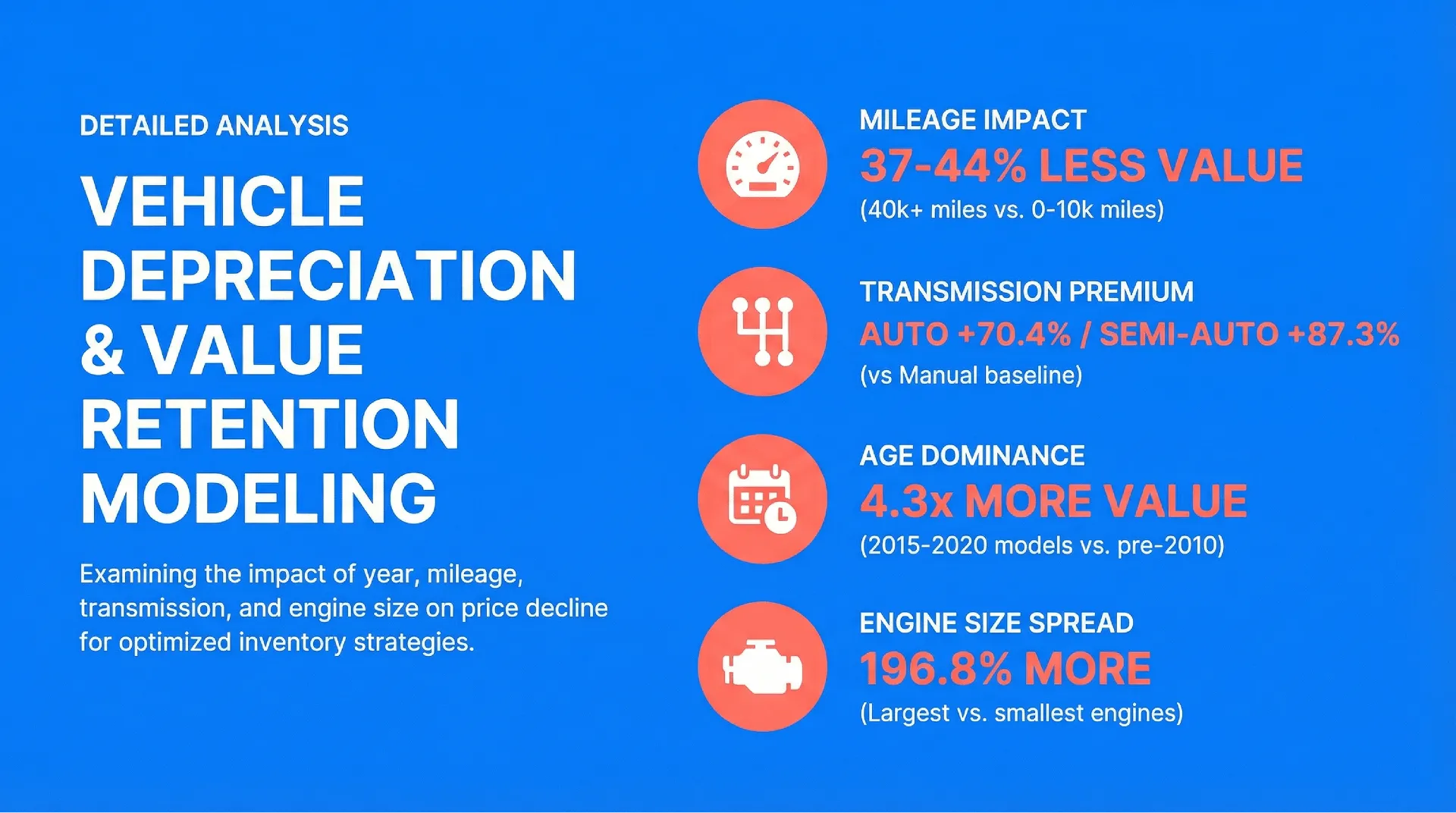 DETAILED ANALYSIS

VEHICLE DEPRECIATION & VALUE RETENTION MODELING

Examining the impact of year, mileage, transmission, and engine size on price decline for optimized inventory strategies.

MILEAGE IMPACT

37-44% LESS VALUE

(40k+ miles vs. 0-10k miles)

TRANSMISSION PREMIUM

AUTO +70.4% / SEMI-AUTO +87.3%

(vs Manual baseline)

AGE DOMINANCE

4.3x MORE VALUE

(2015-2020 models vs. pre-2010)

ENGINE SIZE SPREAD

196.8% MORE

(Largest vs. smallest engines)